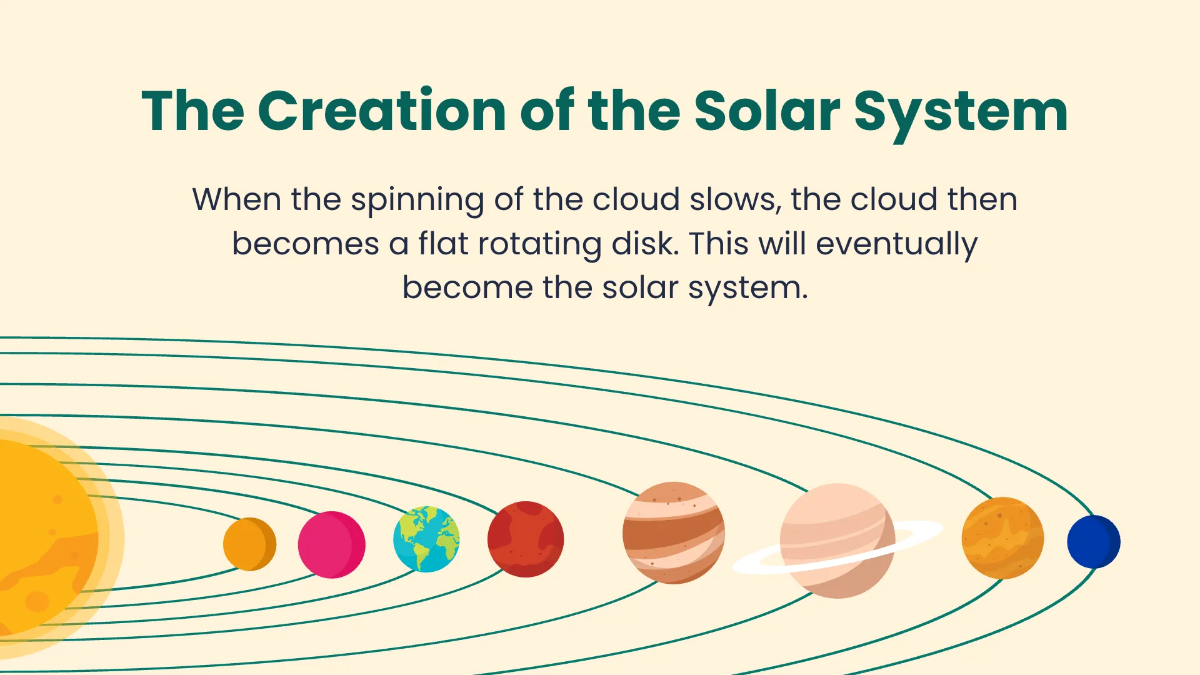 The Creation of the Solar System

When the spinning of the cloud slows, the cloud then becomes a flat rotating disk. This will eventually become the solar system.